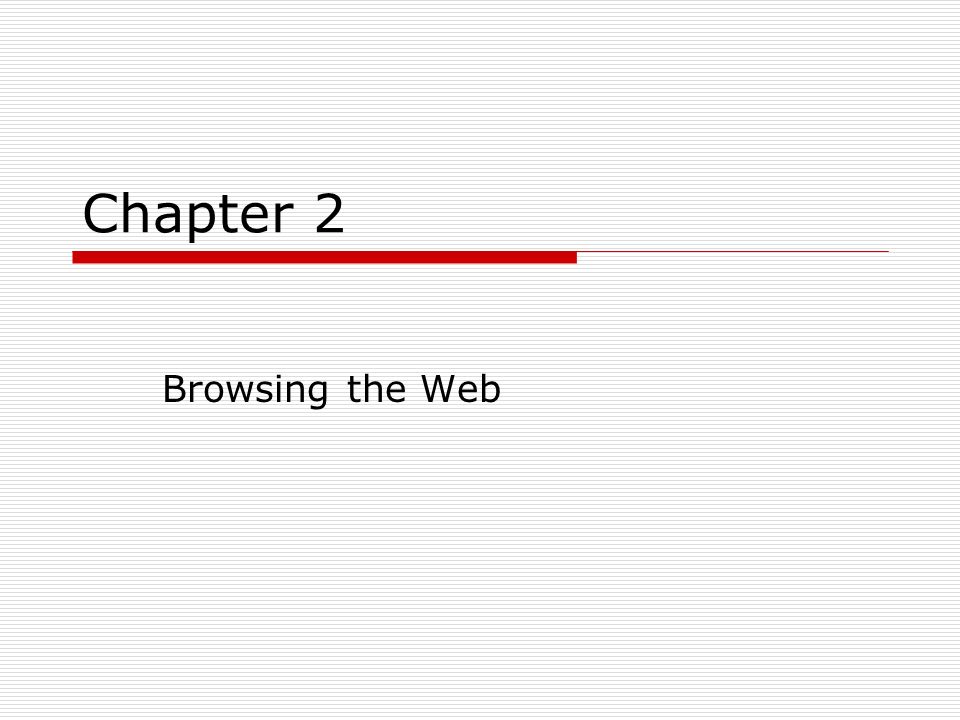 Chapter 2

Browsing the Web